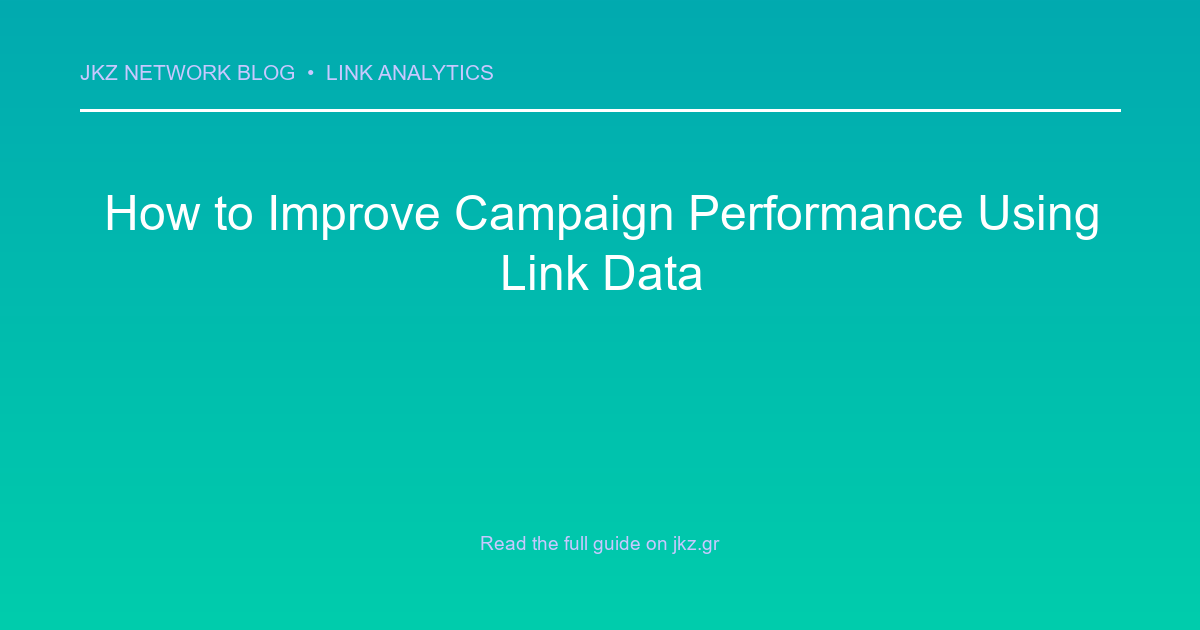 JKZ NETWORK BLOG • LINK ANALYTICS

How to Improve Campaign Performance Using Link Data

Read the full guide on jkz.gr